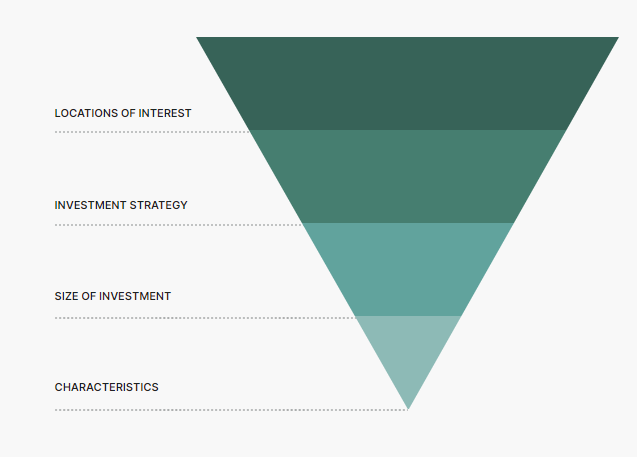 LOCATIONS OF INTEREST

INVESTMENT STRATEGY

SIZE OF INVESTMENT

CHARACTERISTICS